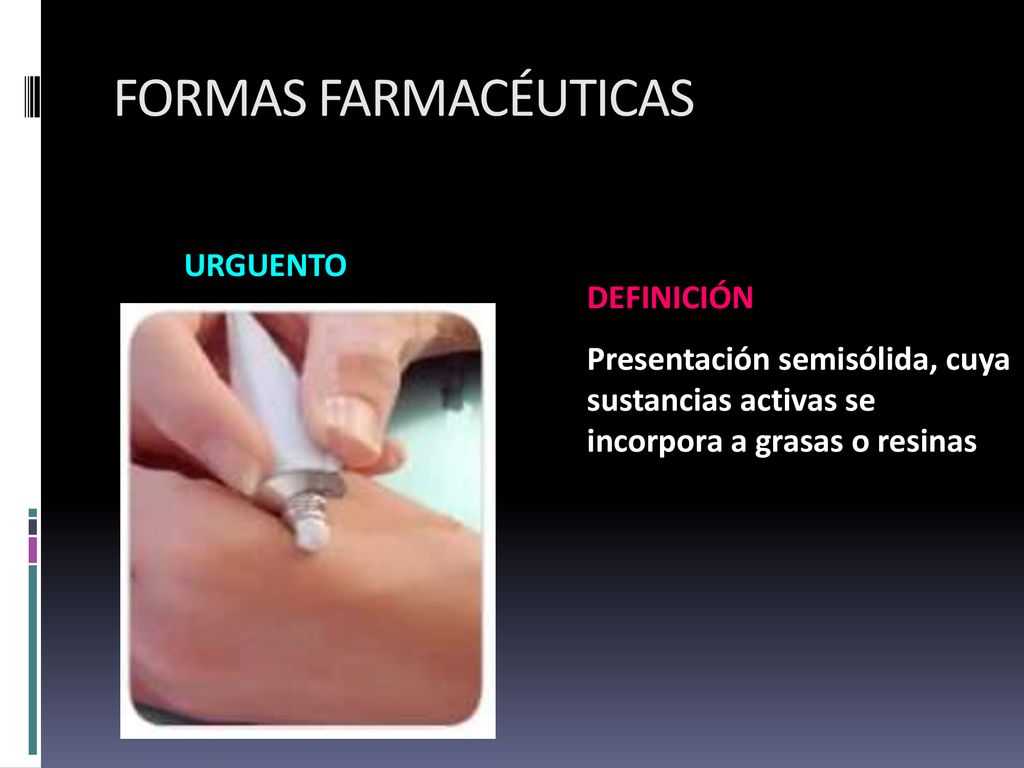 FORMAS FARMACÉUTICAS

URGUENTO

DEFINICIÓN

Presentación semisólida, cuya sustancias activas se incorpora a grasas o resinas